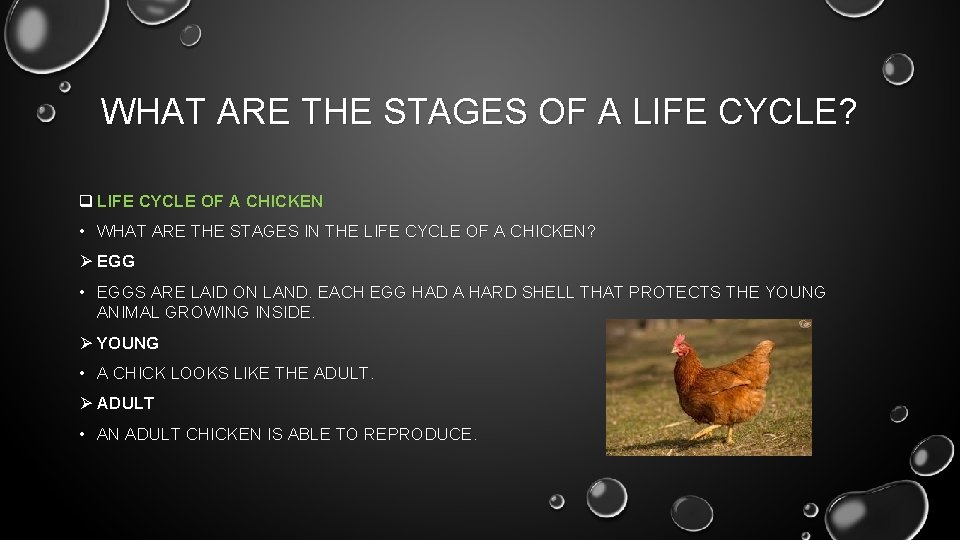 WHAT ARE THE STAGES OF A LIFE CYCLE?

❑ LIFE CYCLE OF A CHICKEN

• WHAT ARE THE STAGES IN THE LIFE CYCLE OF A CHICKEN?

➢ EGG

• EGGS ARE LAID ON LAND. EACH EGG HAD A HARD SHELL THAT PROTECTS THE YOUNG ANIMAL GROWING INSIDE.

➢ YOUNG

• A CHICK LOOKS LIKE THE ADULT.

➢ ADULT

• AN ADULT CHICKEN IS ABLE TO REPRODUCE.